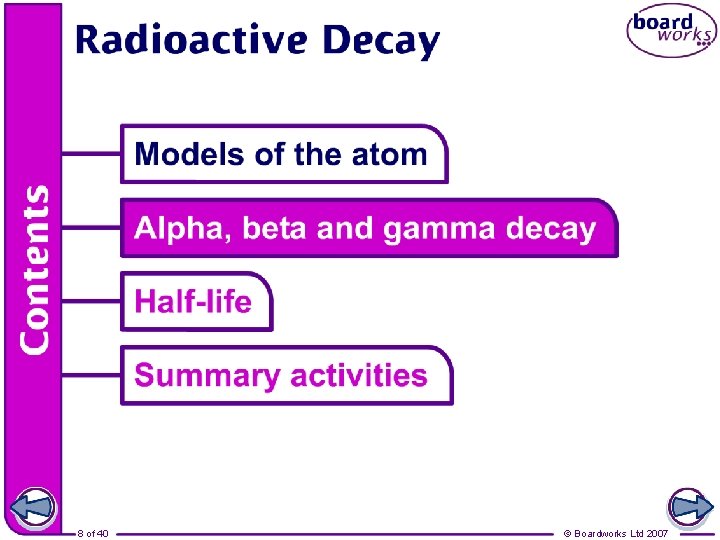 Radioactive Decay

board works

Contents

Models of the atom

Alpha, beta and gamma decay

Half-life

Summary activities

8 of 40

© Boardworks Ltd 2007